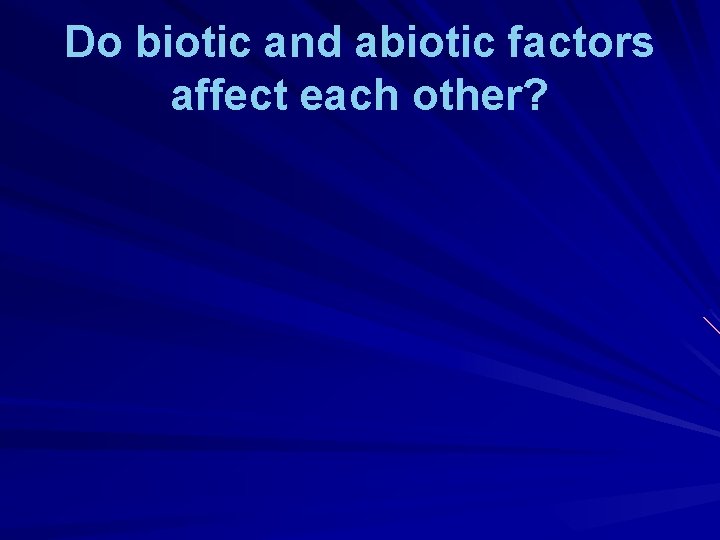 Do biotic and abiotic factors affect each other?